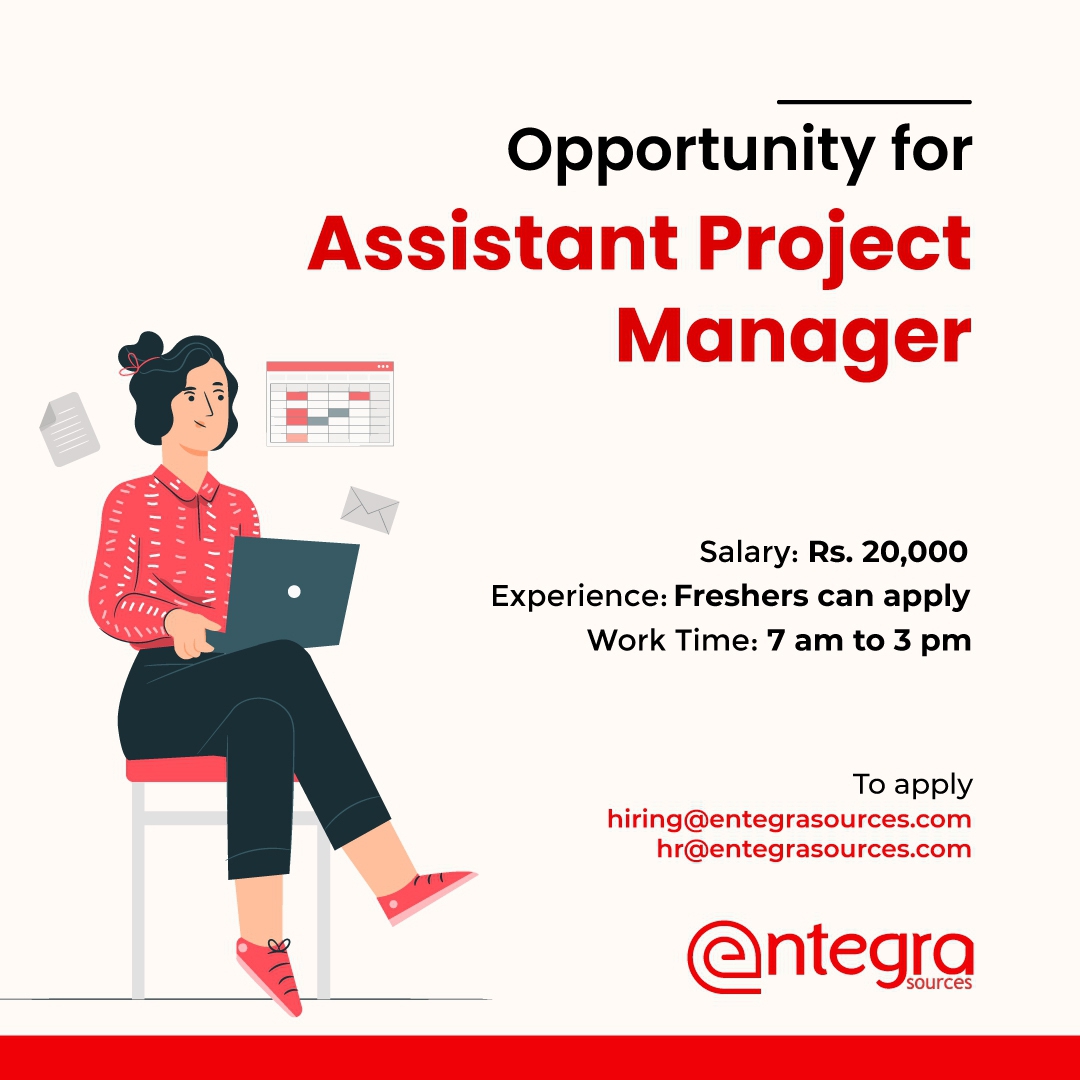 Opportunity for
Assistant Project Manager

Salary: Rs. 20,000
Experience: Freshers can apply
Work Time: 7 am to 3 pm

To apply
hiring@entegrasources.com
hr@entegrasources.com

entegra
sources